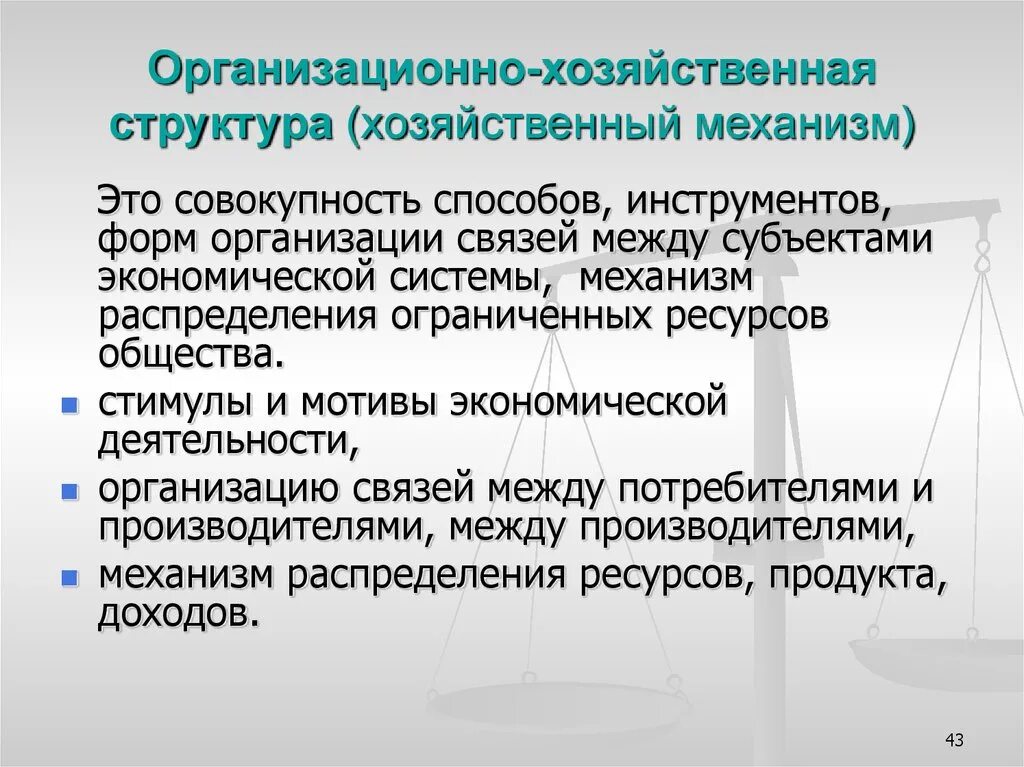 Организационно-хозяйственная структура (хозяйственный механизм)

Это совокупность способов, инструментов, форм организации связей между субъектами экономической системы, механизм распределения ограниченных ресурсов общества.

- стимулы и мотивы экономической деятельности,
- организацию связей между потребителями и производителями, между производителями,
- механизм распределения ресурсов, продукта, доходов.

43